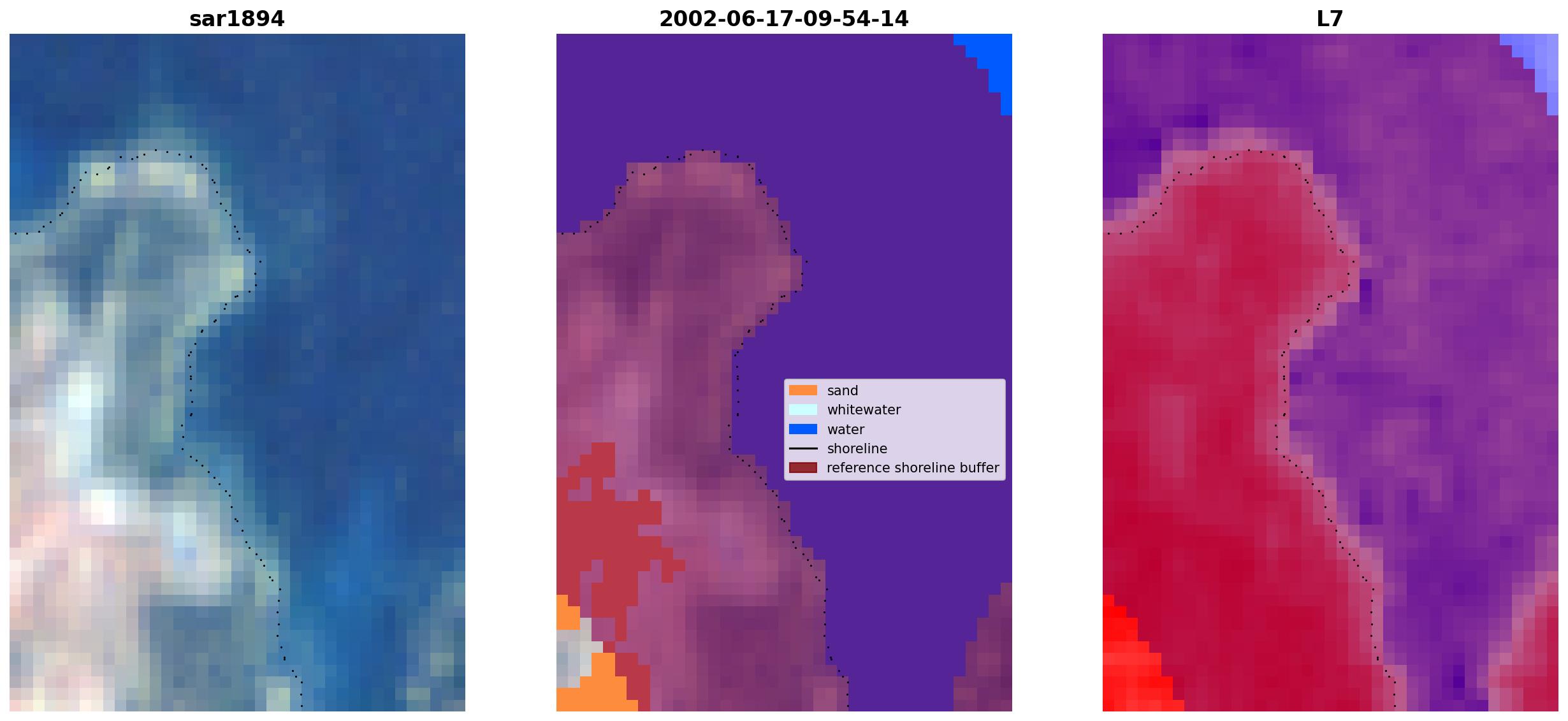 sar1894

2002-06-17-09-54-14

sand
whitewater
water
shoreline
reference shoreline buffer

L7